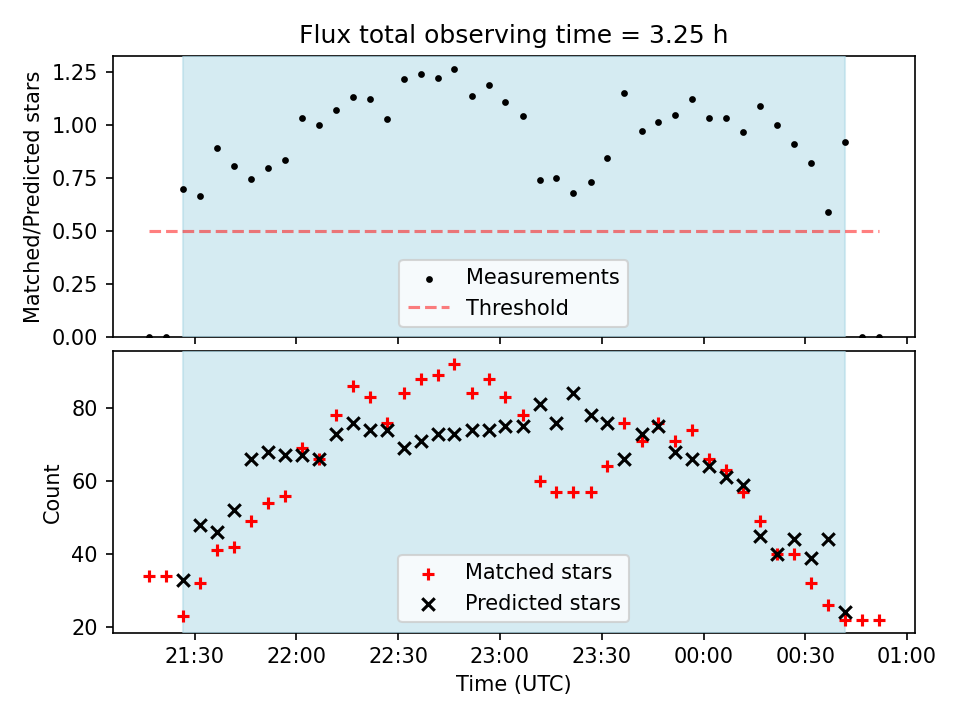 Flux total observing time = 3.25 h

Matched/Predicted stars

1.25
1.00
0.75
0.50
0.25
0.00

Measurements
Threshold

Count

80
60
40
20

Matched stars
Predicted stars

21:30
22:00
22:30
23:00
23:30
00:00
00:30
01:00

Time (UTC)